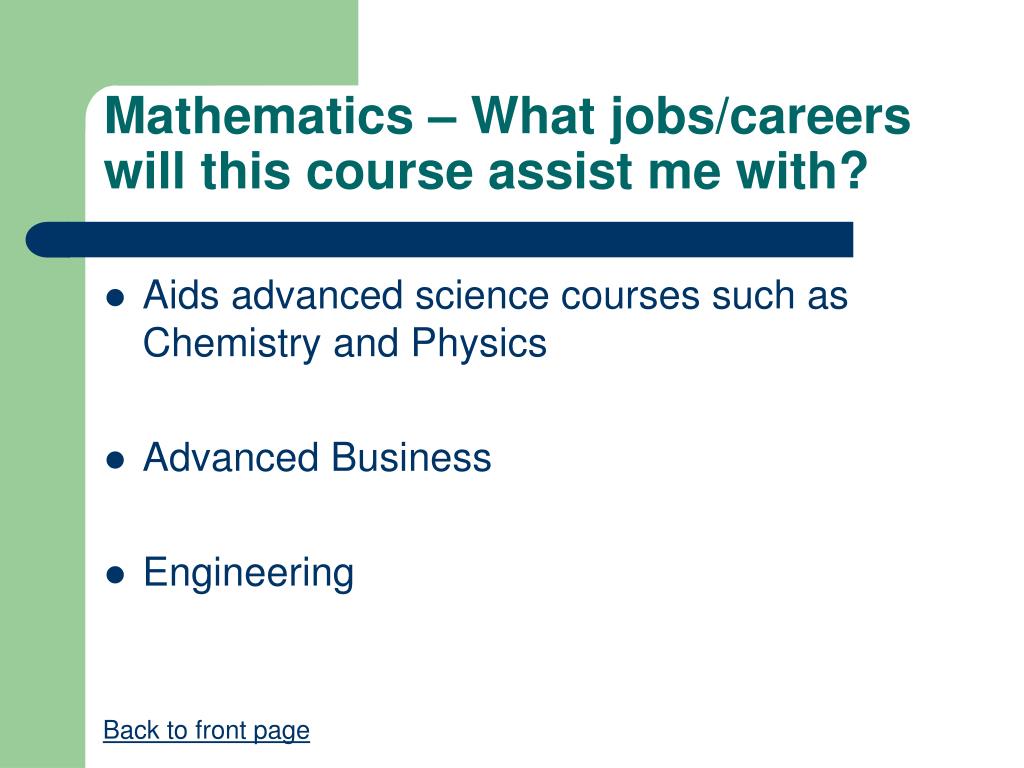 Mathematics – What jobs/careers will this course assist me with?

- Aids advanced science courses such as Chemistry and Physics
- Advanced Business
- Engineering

Back to front page